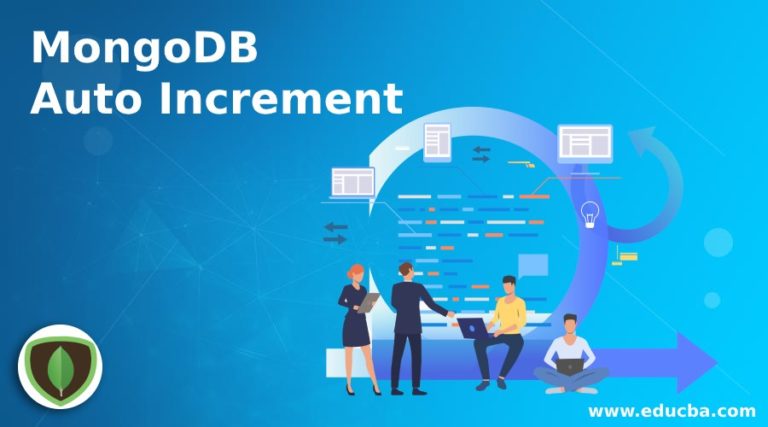 MongoDB
Auto Increment

www.educba.com